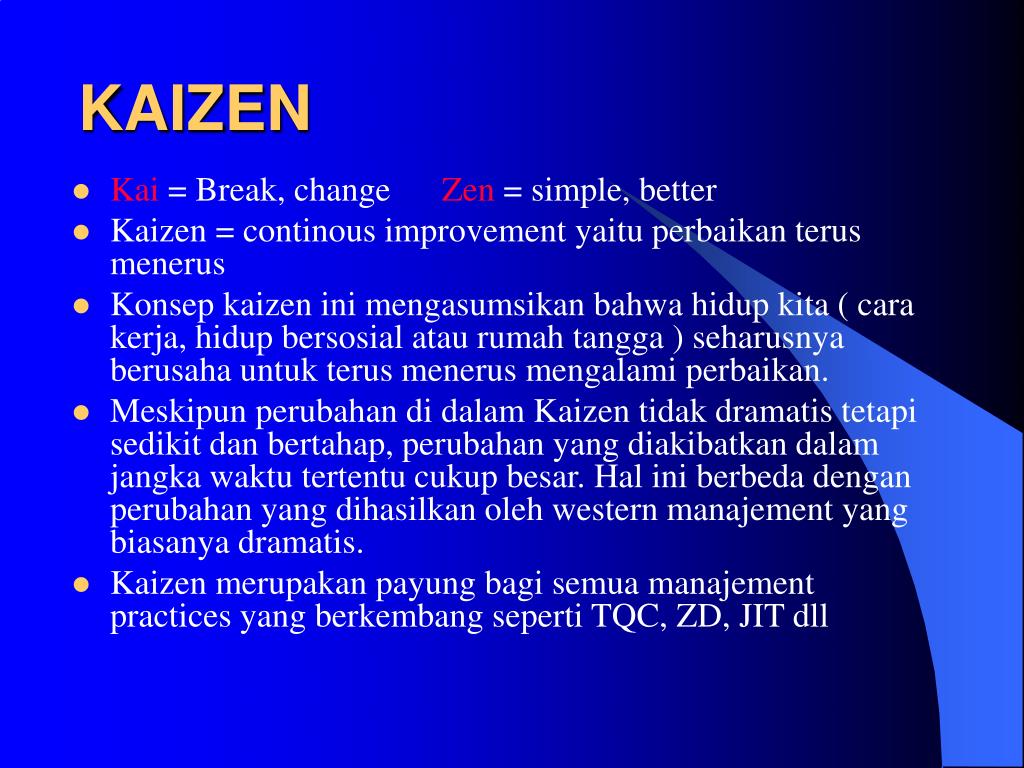 KAIZEN

- Kai = Break, change Zen = simple, better
- Kaizen = continous improvement yaitu perbaikan terus menerus
- Konsep kaizen ini mengasumsikan bahwa hidup kita ( cara kerja, hidup bersosial atau rumah tangga ) seharusnya berusaha untuk terus menerus mengalami perbaikan.
- Meskipun perubahan di dalam Kaizen tidak dramatis tetapi sedikit dan bertahap, perubahan yang diakibatkan dalam jangka waktu tertentu cukup besar. Hal ini berbeda dengan perubahan yang dihasilkan oleh western manajement yang biasanya dramatis.
- Kaizen merupakan payung bagi semua manajement practices yang berkembang seperti TQC, ZD, JIT dll